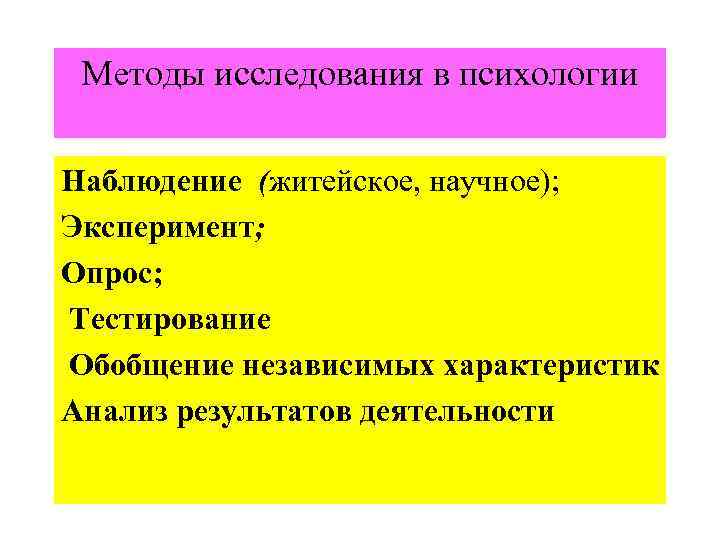 Методы исследования в психологии

Наблюдение (житейское, научное);
Эксперимент;
Опрос;
Тестирование
Обобщение независимых характеристик
Анализ результатов деятельности